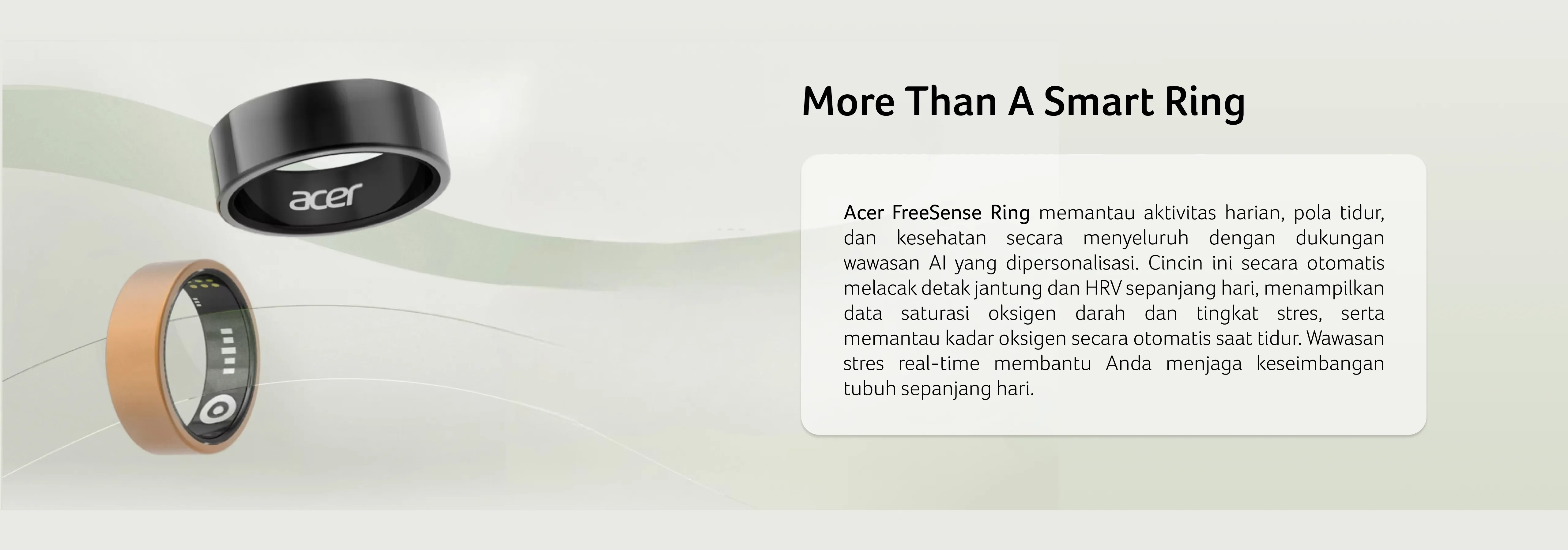 acer

More Than A Smart Ring

Acer FreeSense Ring memantau aktivitas harian, pola tidur, dan kesehatan secara menyeluruh dengan dukungan wawasan AI yang dipersonalisasi. Cincin ini secara otomatis melacak detak jantung dan HRV sepanjang hari, menampilkan data saturasi oksigen darah dan tingkat stres, serta memantau kadar oksigen secara otomatis saat tidur. Wawasan stres real-time membantu Anda menjaga keseimbangan tubuh sepanjang hari.